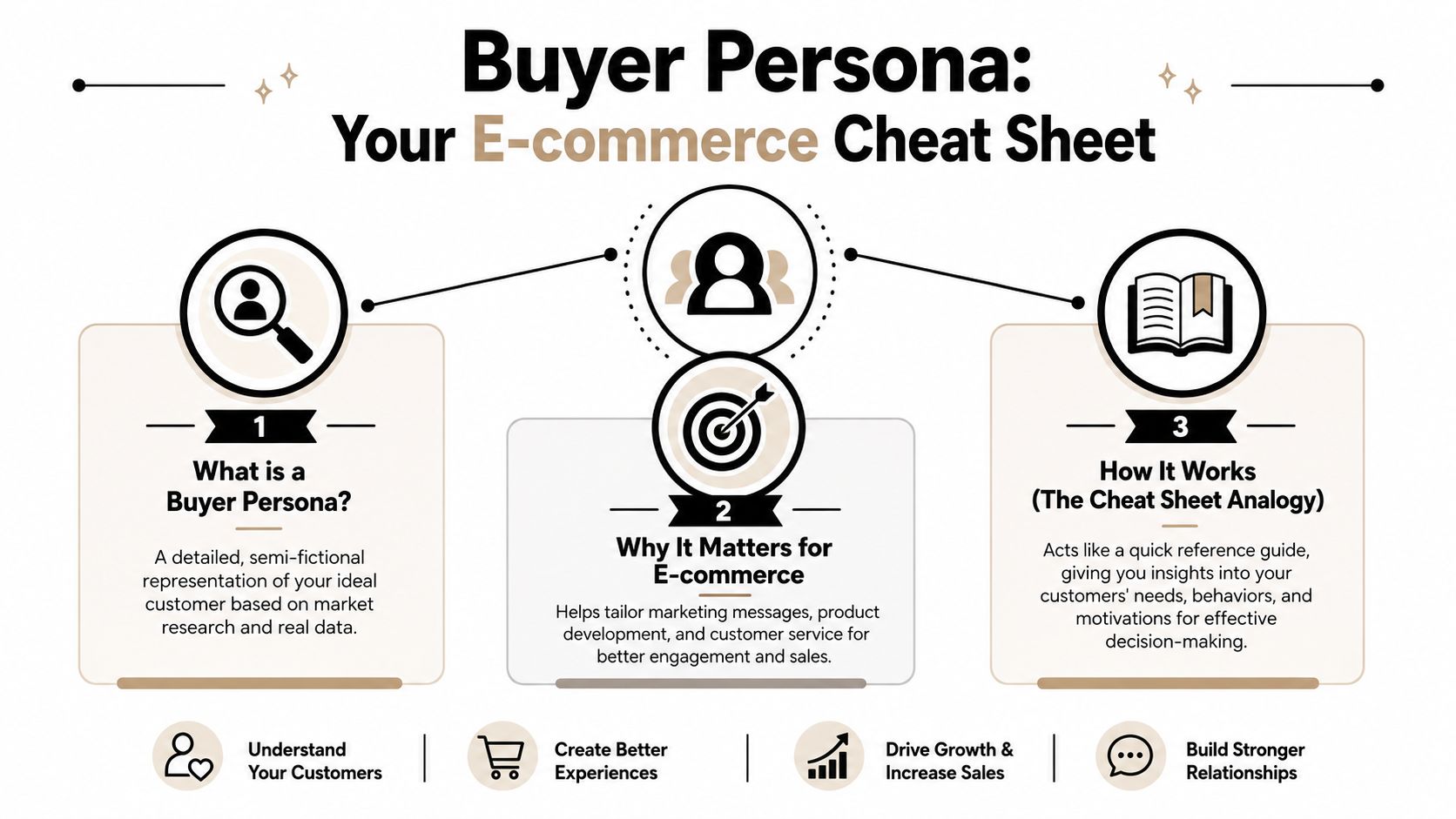 Buyer Persona:
Your E-commerce Cheat Sheet

1
What is a Buyer Persona?

A detailed, semi-fictional representation of your ideal customer based on market research and real data.

2
Why It Matters for E-commerce

Helps tailor marketing messages, product development, and customer service for better engagement and sales.

3
How It Works (The Cheat Sheet Analogy)

Acts like a quick reference guide, giving you insights into your customers' needs, behaviors, and motivations for effective decision-making.

Understand Your Customers

Create Better Experiences

Drive Growth & Increase Sales

Build Stronger Relationships